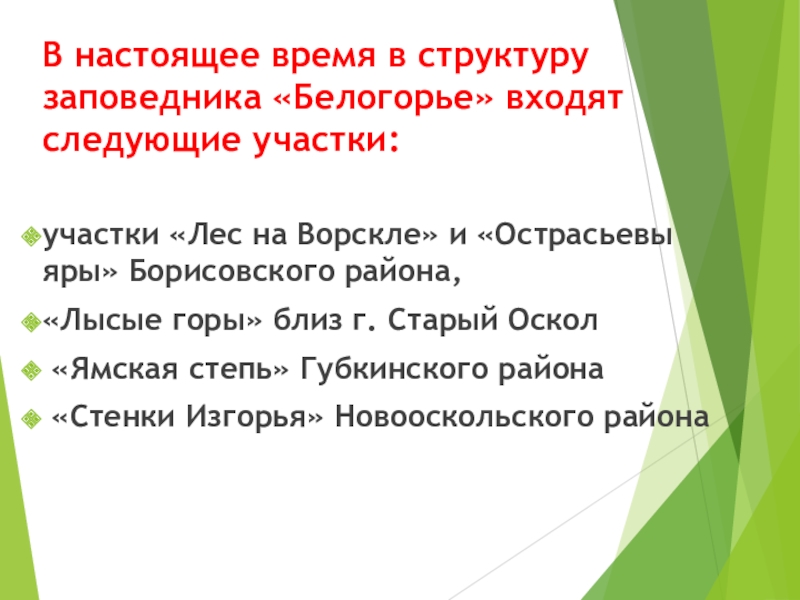 В настоящее время в структуру заповедника «Белогорье» входят следующие участки:

участки «Лес на Ворскле» и «Острасьевы яры» Борисовского района,

«Лысые горы» близ г. Старый Оскол

«Ямская степь» Губкинского района

«Стенки Изгорья» Новооскольского района